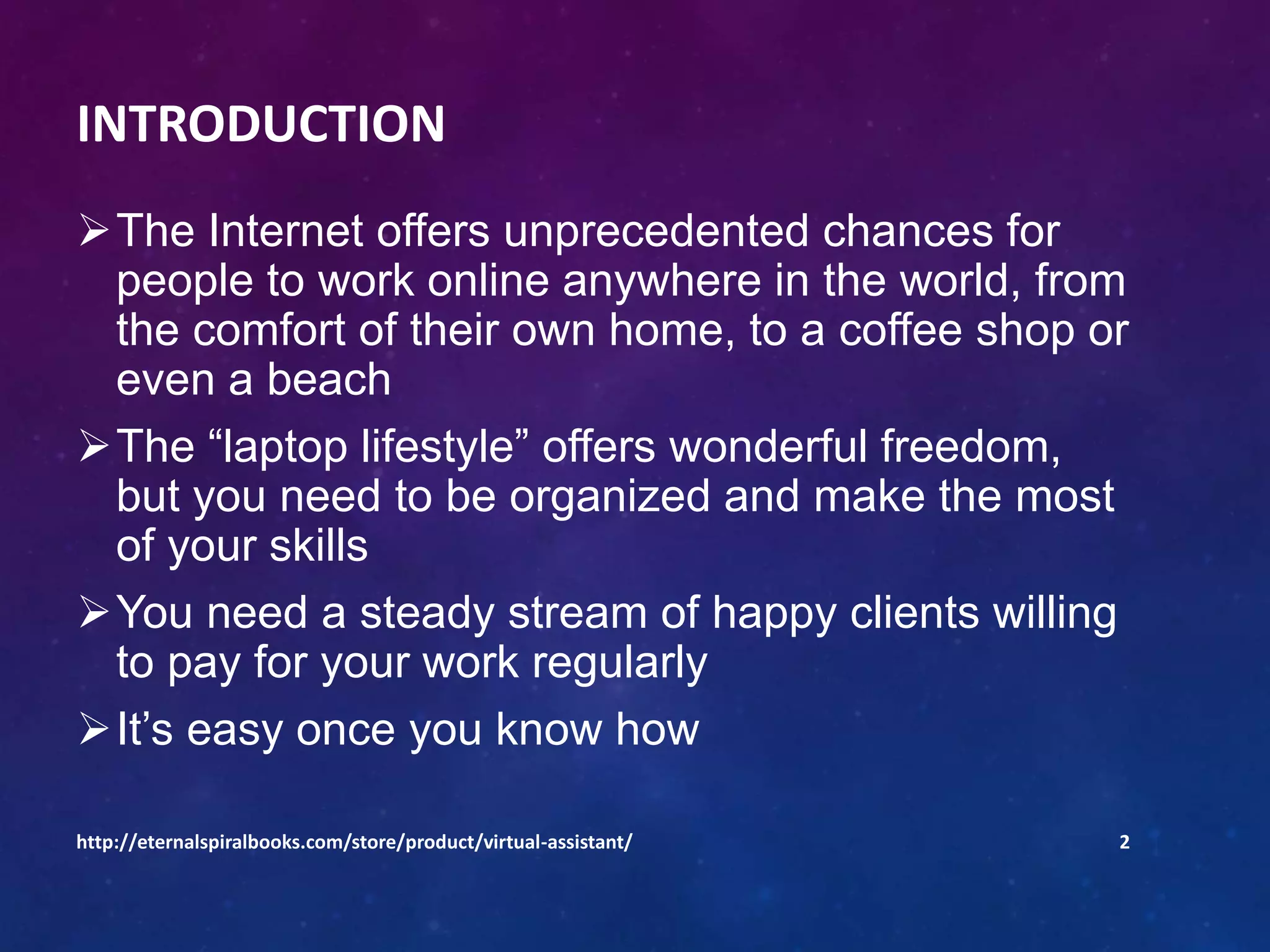 INTRODUCTION

➢ The Internet offers unprecedented chances for people to work online anywhere in the world, from the comfort of their own home, to a coffee shop or even a beach

➢ The “laptop lifestyle” offers wonderful freedom, but you need to be organized and make the most of your skills

➢ You need a steady stream of happy clients willing to pay for your work regularly

➢ It’s easy once you know how

http://eternalspiralbooks.com/store/product/virtual-assistant/

2